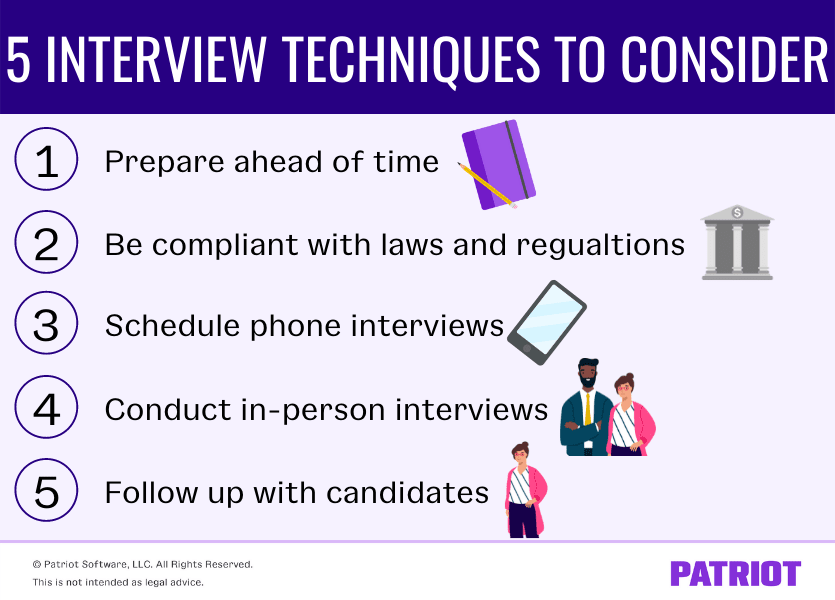 5 INTERVIEW TECHNIQUES TO CONSIDER

1 Prepare ahead of time

2 Be compliant with laws and regualtions

3 Schedule phone interviews

4 Conduct in-person interviews

5 Follow up with candidates

© Patriot Software, LLC. All Rights Reserved.
This is not intended as legal advice.

PATRIOT